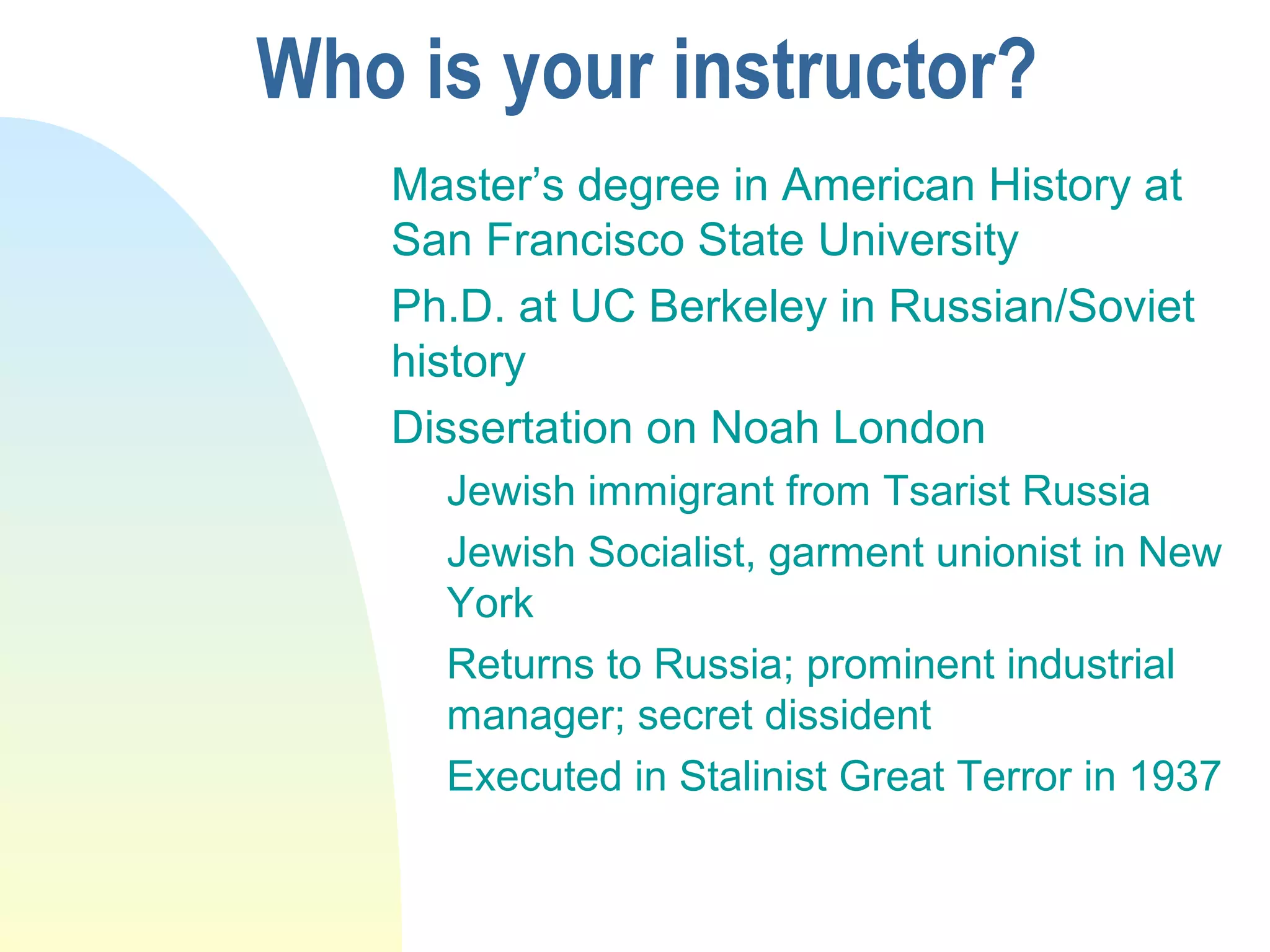 Who is your instructor?

Master’s degree in American History at San Francisco State University

Ph.D. at UC Berkeley in Russian/Soviet history

Dissertation on Noah London

Jewish immigrant from Tsarist Russia

Jewish Socialist, garment unionist in New York

Returns to Russia; prominent industrial manager; secret dissident

Executed in Stalinist Great Terror in 1937